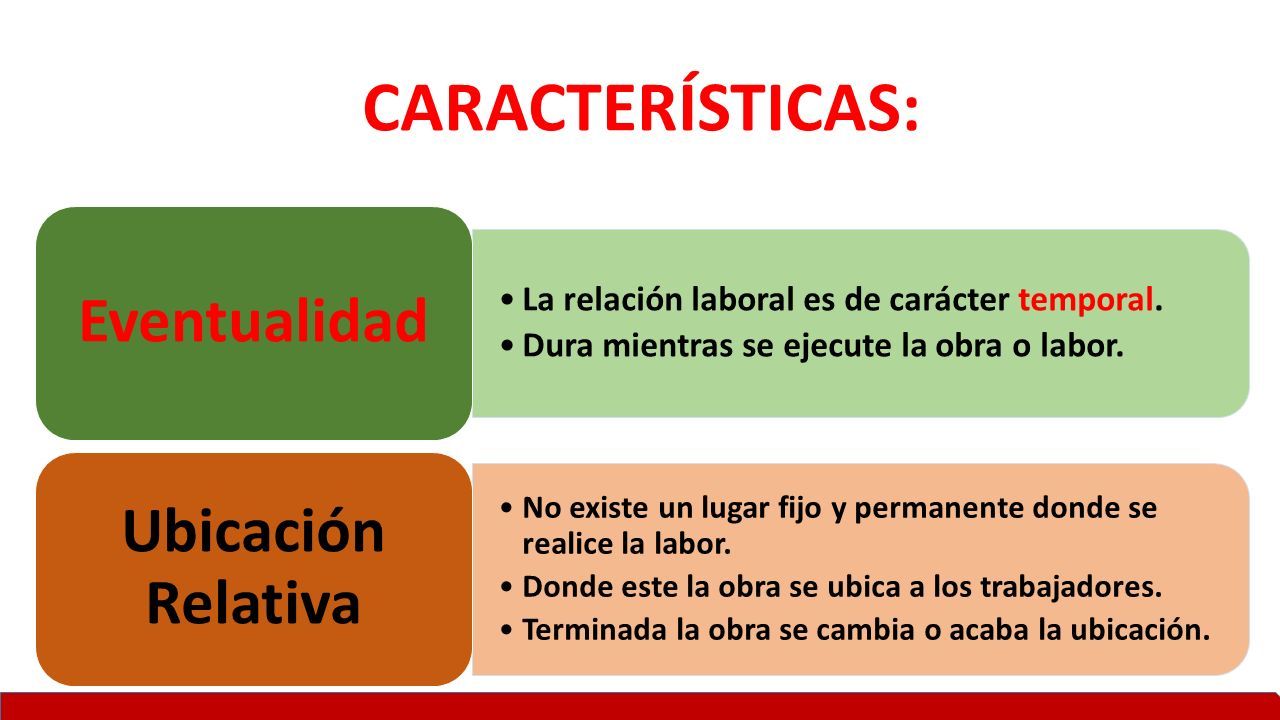 CARACTERÍSTICAS:

Eventualidad

• La relación laboral es de carácter temporal.
• Dura mientras se ejecute la obra o labor.

Ubicación Relativa

• No existe un lugar fijo y permanente donde se realice la labor.
• Donde este la obra se ubica a los trabajadores.
• Terminada la obra se cambia o acaba la ubicación.